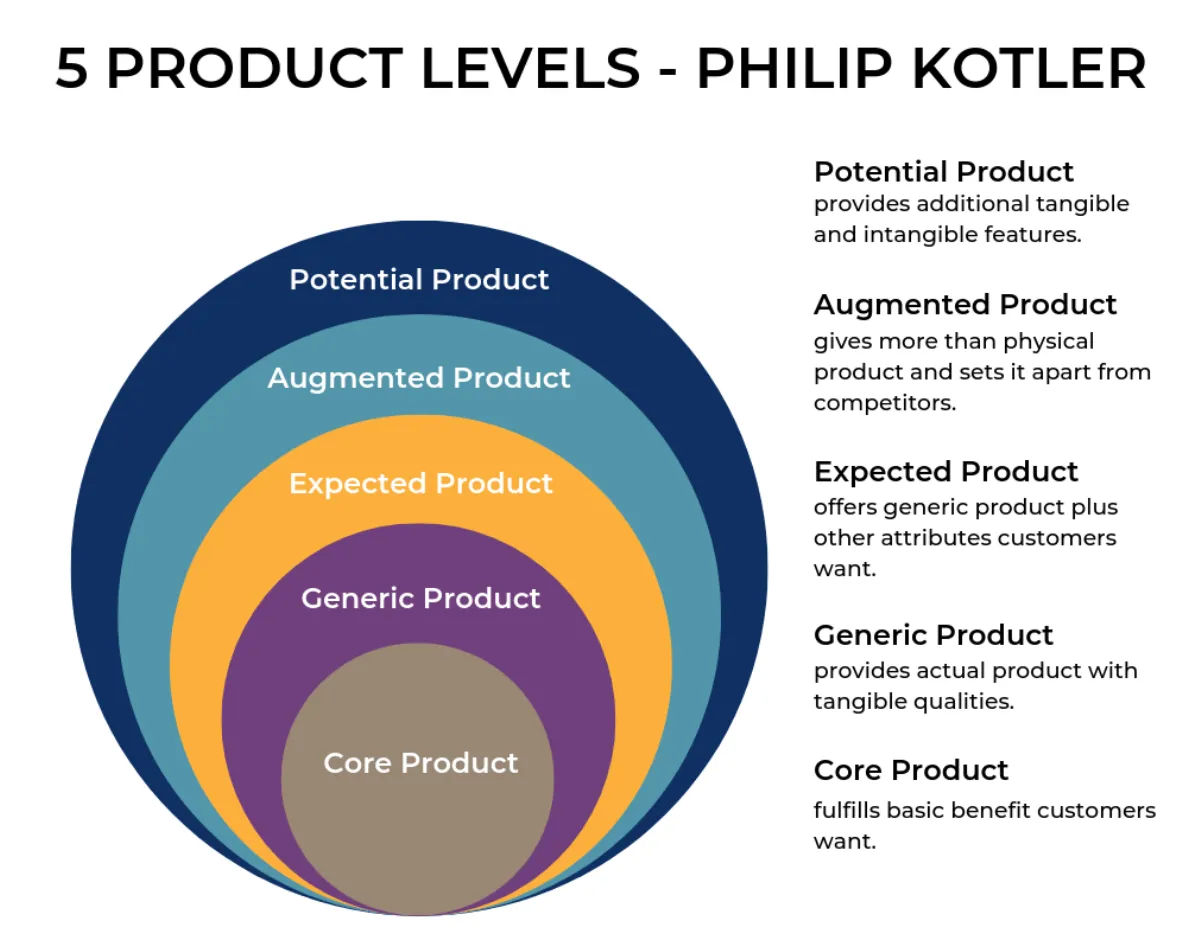 5 PRODUCT LEVELS - PHILIP KOTLER

Potential Product

Augmented Product

Expected Product

Generic Product

Core Product

Potential Product
provides additional tangible and intangible features.

Augmented Product
gives more than physical product and sets it apart from competitors.

Expected Product
offers generic product plus other attributes customers want.

Generic Product
provides actual product with tangible qualities.

Core Product
fulfills basic benefit customers want.